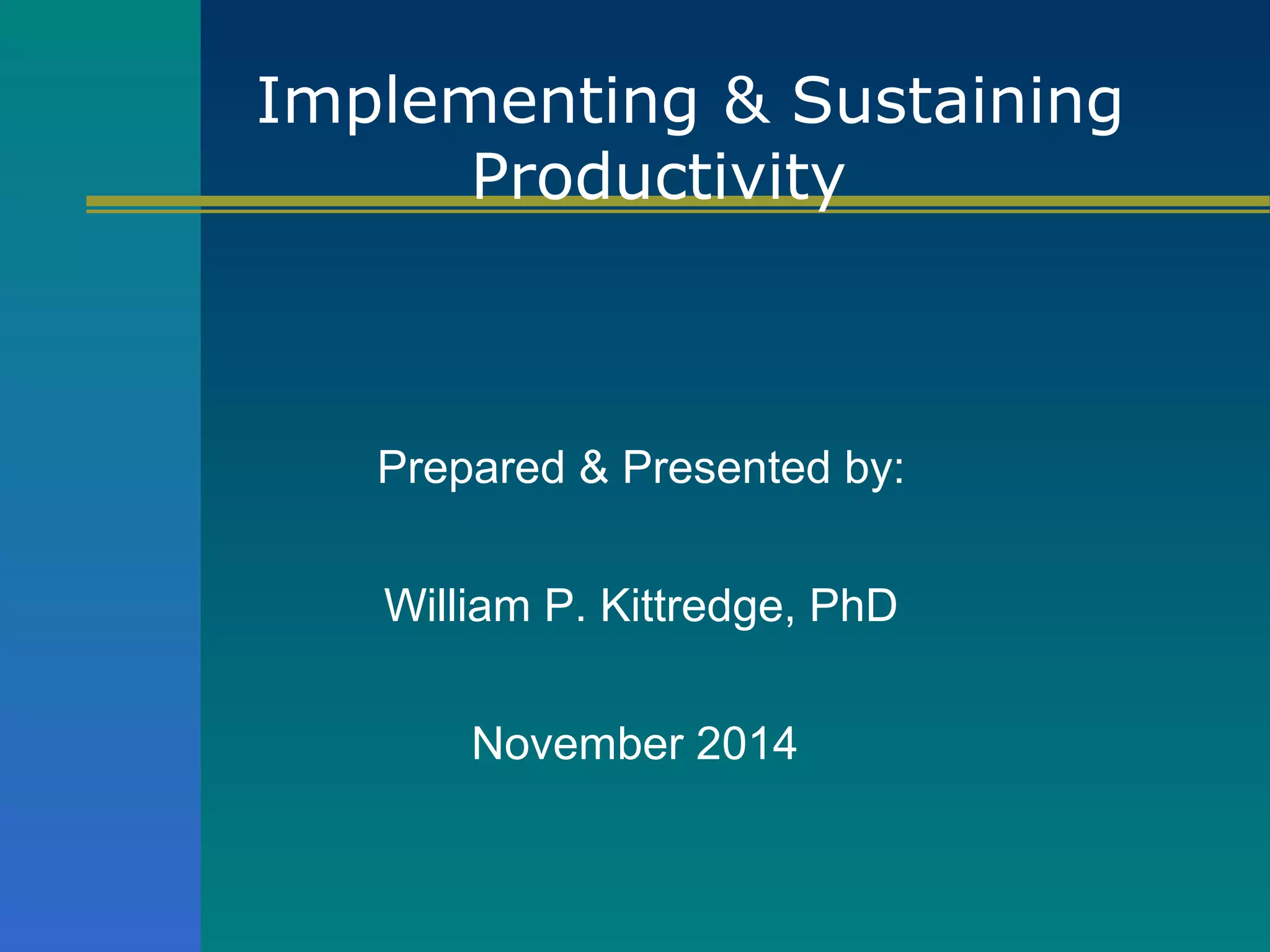 Implementing & Sustaining Productivity

Prepared & Presented by:

William P. Kittredge, PhD

November 2014